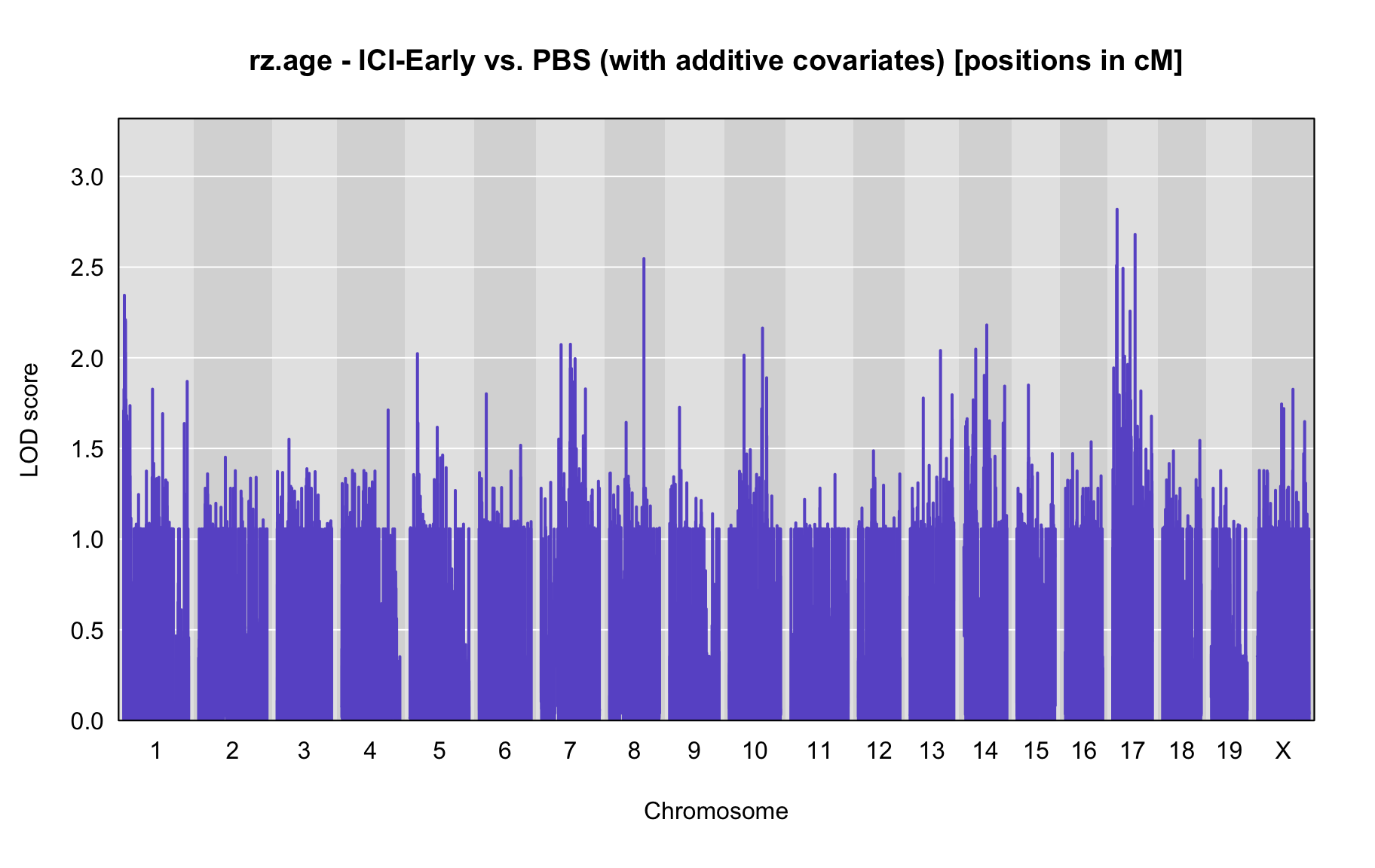 rz.age - ICI-Early vs. PBS (with additive covariates) [positions in cM]

LOD score

3.0
2.5
2.0
1.5
1.0
0.5
0.0

1 2 3 4 5 6 7 8 9 10 11 12 13 14 15 16 17 18 19 X

Chromosome